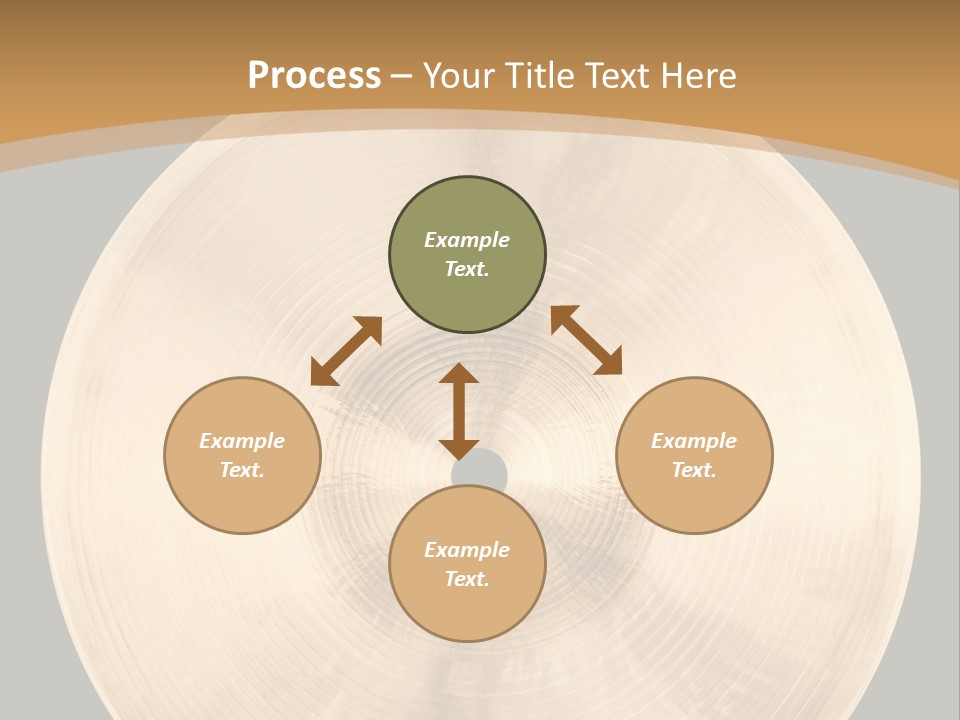 Process – Your Title Text Here

Example Text.

Example Text.

Example Text.

Example Text.